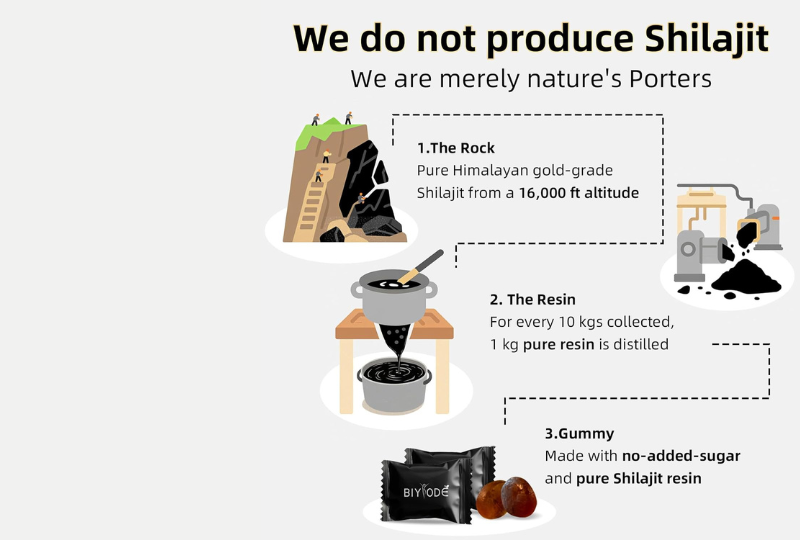 We do not produce Shilajit

We are merely nature's Porters

1.The Rock
Pure Himalayan gold-grade Shilajit from a 16,000 ft altitude

2. The Resin
For every 10 kgs collected, 1 kg pure resin is distilled

3.Gummy
Made with no-added-sugar and pure Shilajit resin

BIYODE